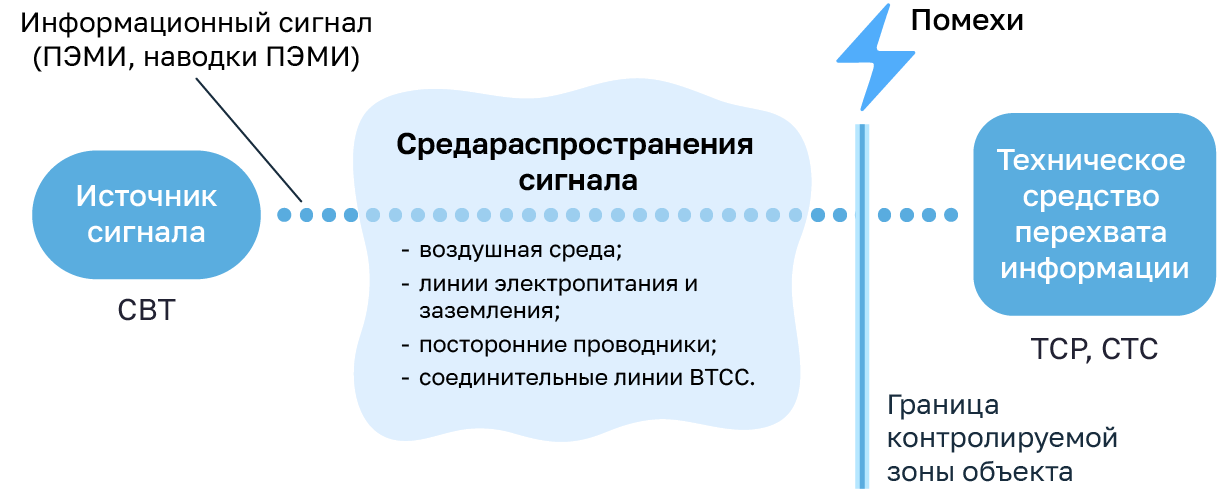 Информационный сигнал (ПЭМИ, наводки ПЭМИ)

Помехи

Источник сигнала

СВТ

Средараспространения сигнала

- воздушная среда;
- линии электропитания и заземления;
- посторонние проводники;
- соединительные линии ВТСС.

Техническое средство перехвата информации

ТСР, СТС

Граница контролируемой зоны объекта